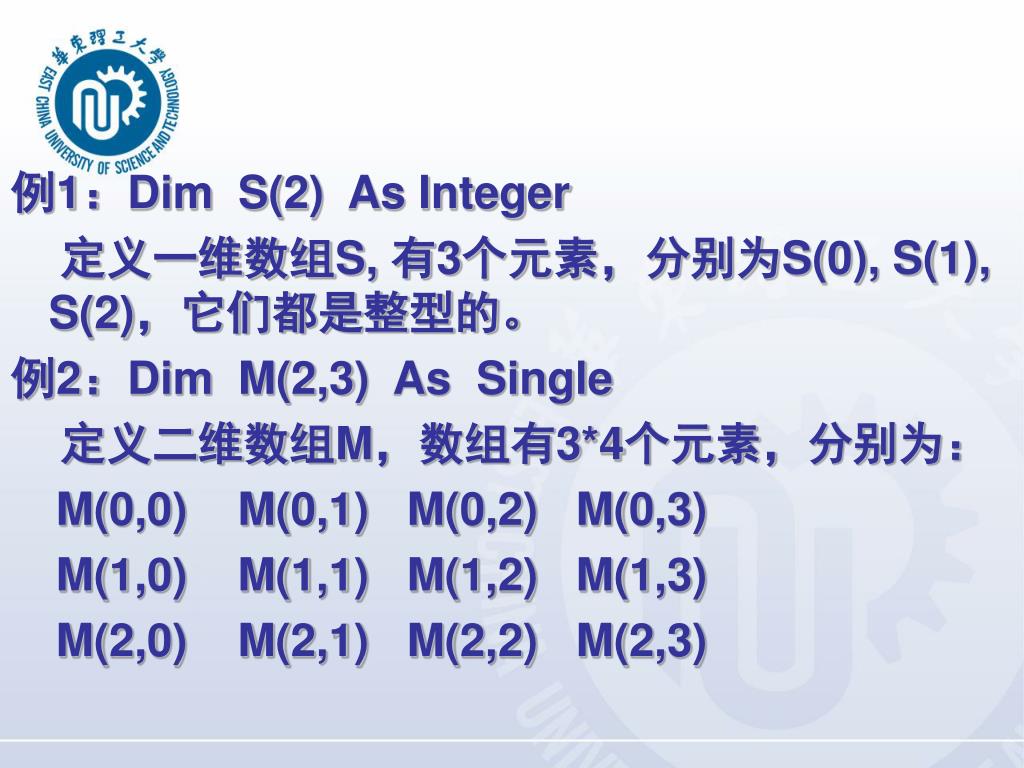 華東理工大學 EAST CHINA UNIVERSITY OF SCIENCE AND TECHNOLOGY

例1：Dim S(2) As Integer

定义一维数组S, 有3个元素，分别为S(0), S(1), S(2)，它们都是整型的。

例2：Dim M(2,3) As Single

定义二维数组M，数组有3*4个元素，分别为：

M(0,0) M(0,1) M(0,2) M(0,3)

M(1,0) M(1,1) M(1,2) M(1,3)

M(2,0) M(2,1) M(2,2) M(2,3)